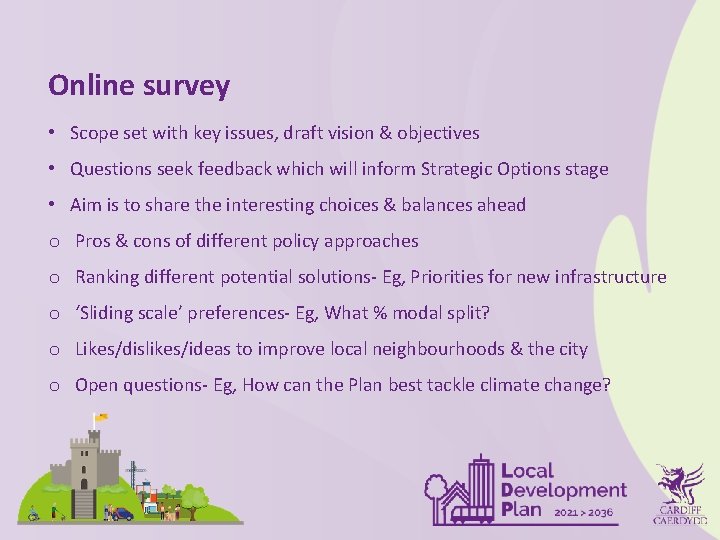 Online survey

• Scope set with key issues, draft vision & objectives

• Questions seek feedback which will inform Strategic Options stage

• Aim is to share the interesting choices & balances ahead

o Pros & cons of different policy approaches

o Ranking different potential solutions- Eg, Priorities for new infrastructure

o 'Sliding scale' preferences- Eg, What % modal split?

o Likes/dislikes/ideas to improve local neighbourhoods & the city

o Open questions- Eg, How can the Plan best tackle climate change?

Local Development Plan 2021 > 2036

CARDIFF CAERDYDD